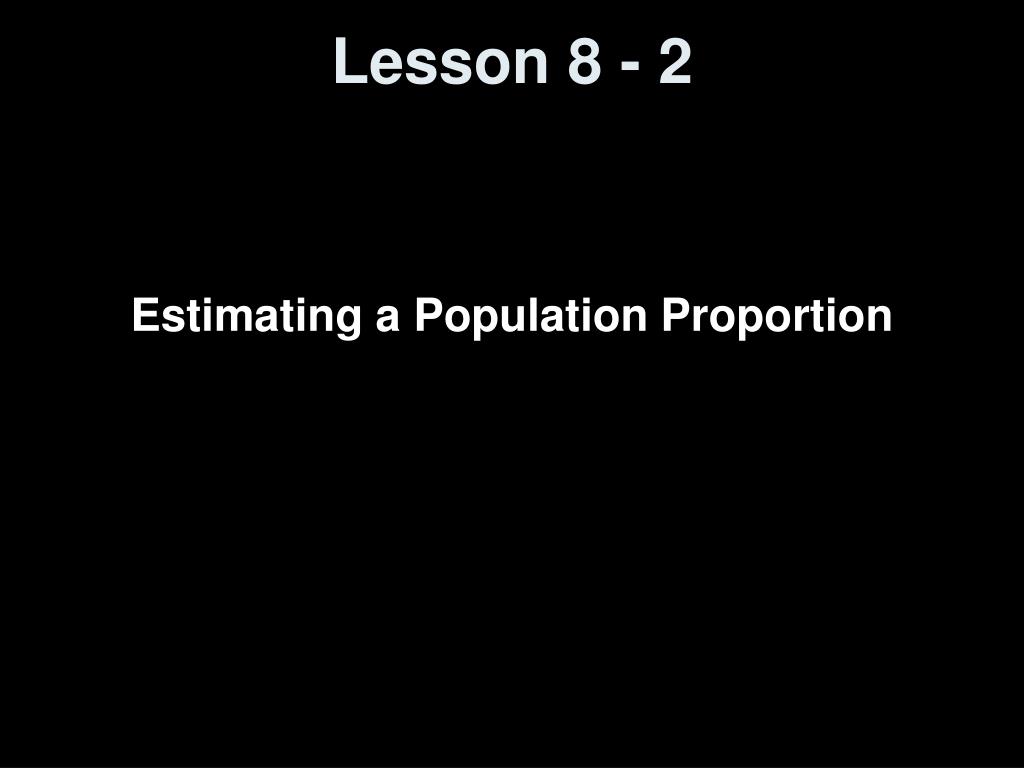 Lesson 8 - 2

Estimating a Population Proportion